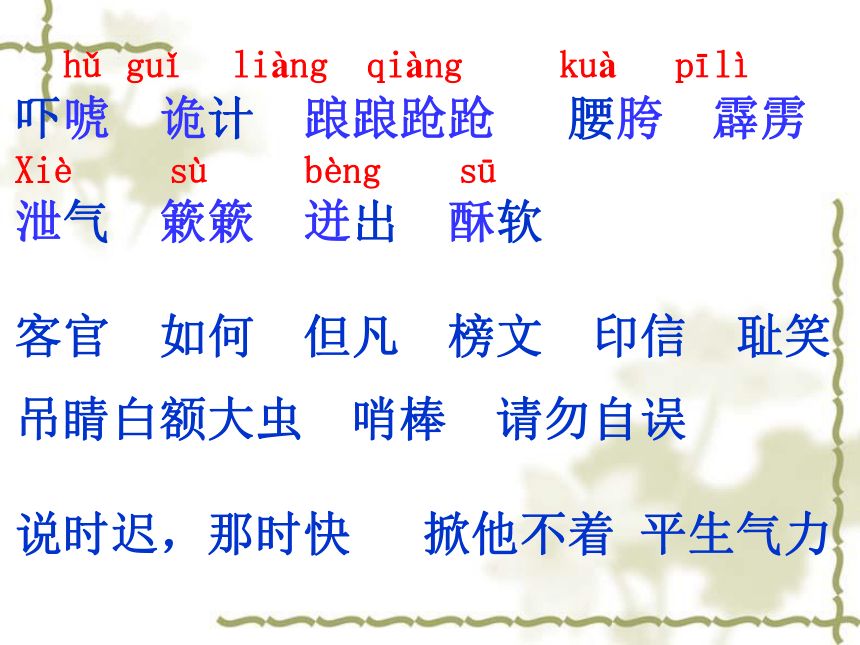 hǔ guǐ liàng qiàng kuà pīlì
吓唬 诡计 踉踉跄跄 腰胯 霹雳
Xiè sù bèng sū
泄气 簌簌 迸出 酥软

客官 如何 但凡 榜文 印信 耻笑
吊睛白额大虫 哨棒 请勿自误

说时迟，那时快 掀他不着 平生气力